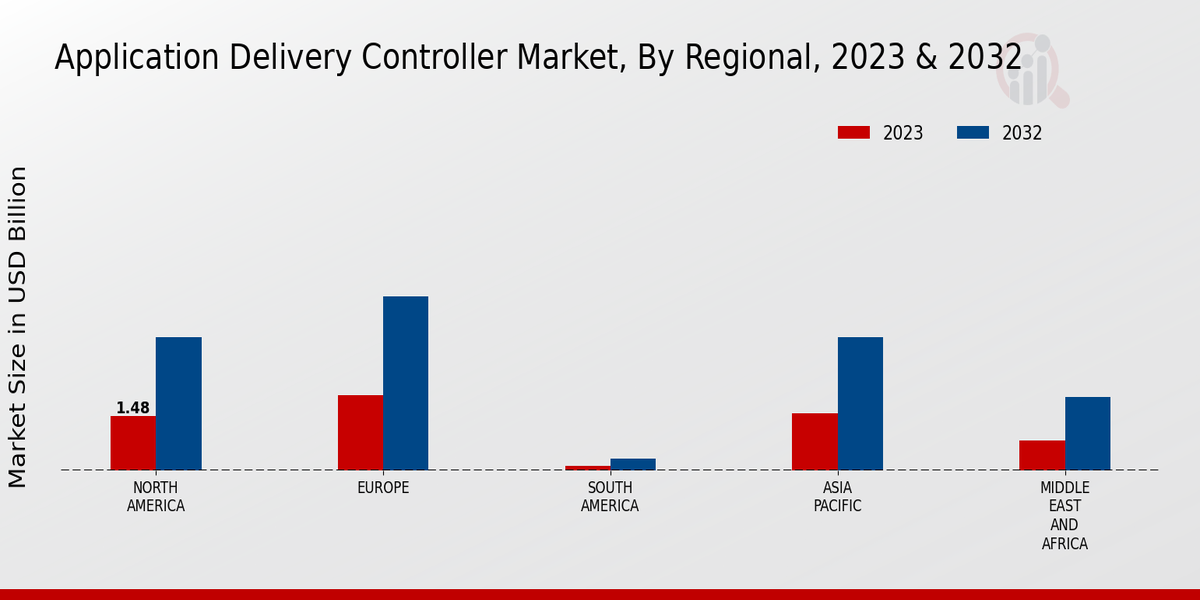 Application Delivery Controller Market, By Regional, 2023 & 2032

2023 2032

Market Size in USD Billion

1.48

NORTH AMERICA

EUROPE

SOUTH AMERICA

ASIA PACIFIC

MIDDLE EAST AND AFRICA